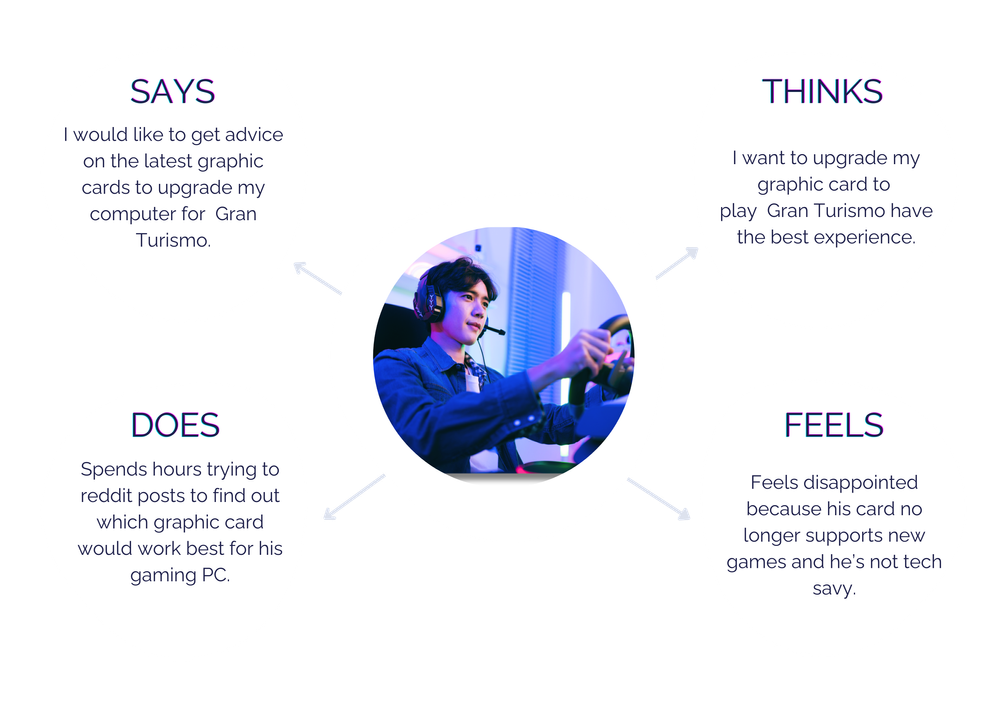 SAYS

I would like to get advice on the latest graphic cards to upgrade my computer for  Gran Turismo.

THINKS

I want to upgrade my graphic card to play  Gran Turismo have the best experience.

DOES

Spends hours trying to reddit posts to find out which graphic card would work best for his gaming PC.

FEELS

Feels disappointed because his card no longer supports new games and he's not tech savy.